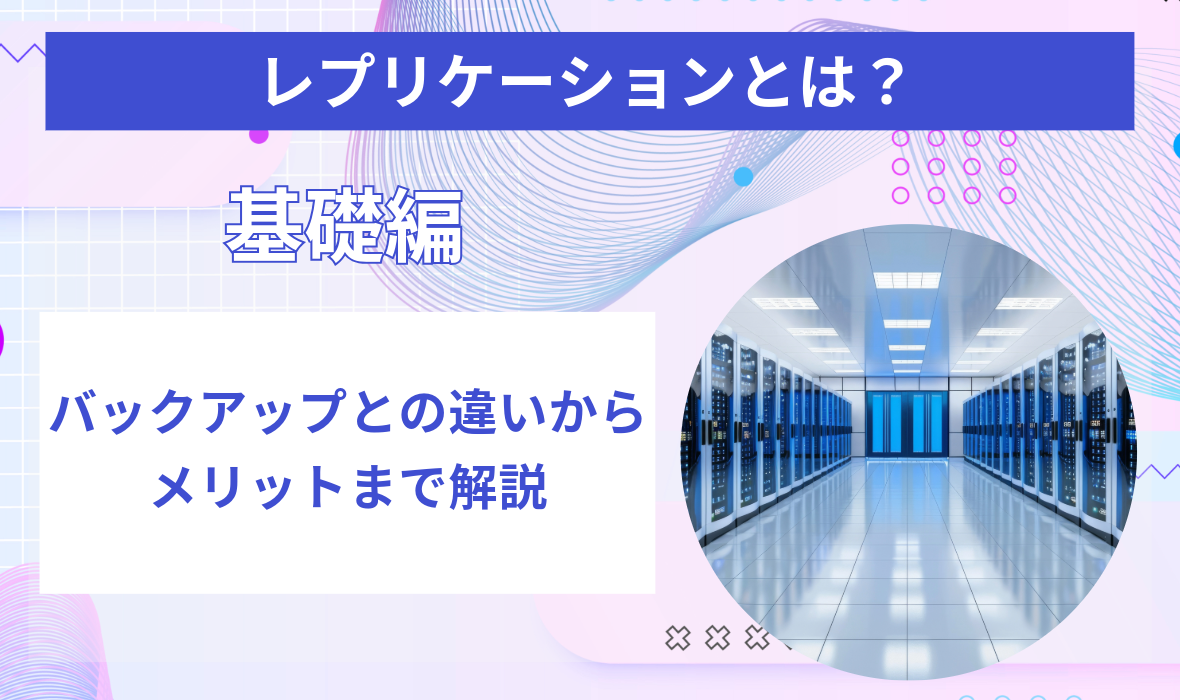 レプリケーションとは？

基礎編

バックアップとの違いから
メリットまで解説